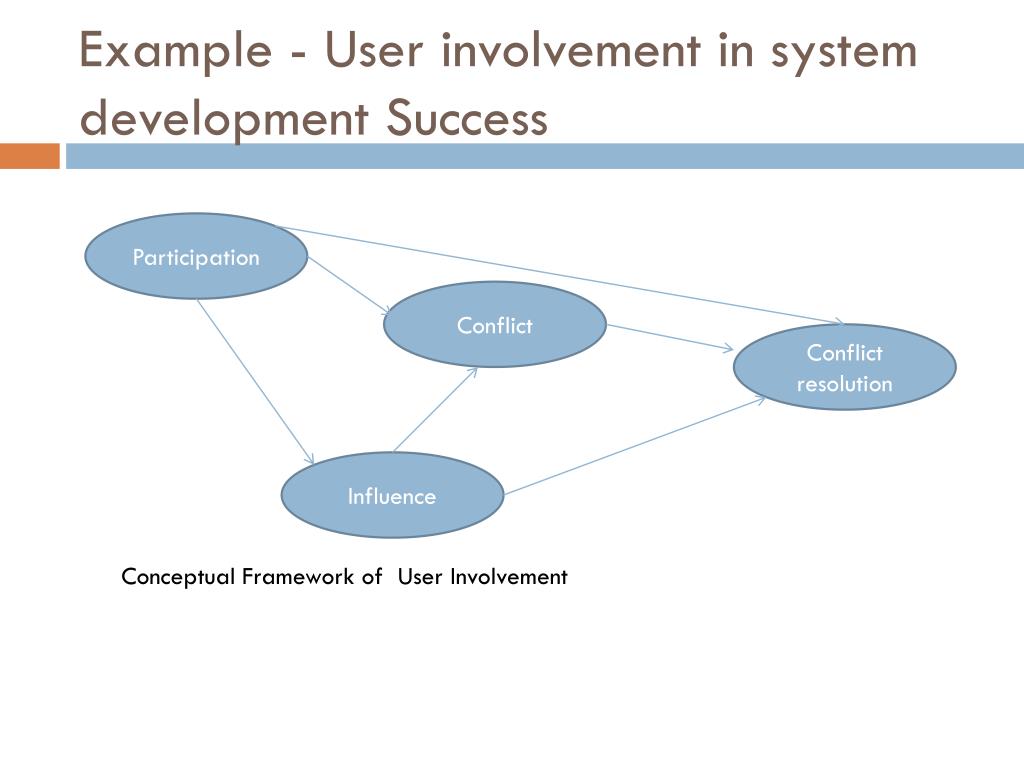 Example - User involvement in system development Success

Participation

Conflict

Conflict resolution

Influence

Conceptual Framework of  User Involvement